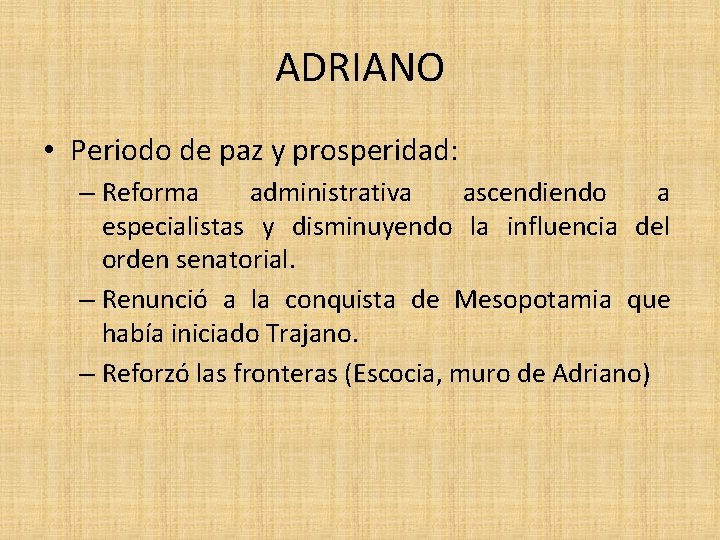 ADRIANO

• Periodo de paz y prosperidad:

– Reforma administrativa ascendiendo a especialistas y disminuyendo la influencia del orden senatorial.

– Renunció a la conquista de Mesopotamia que había iniciado Trajano.

– Reforzó las fronteras (Escocia, muro de Adriano)